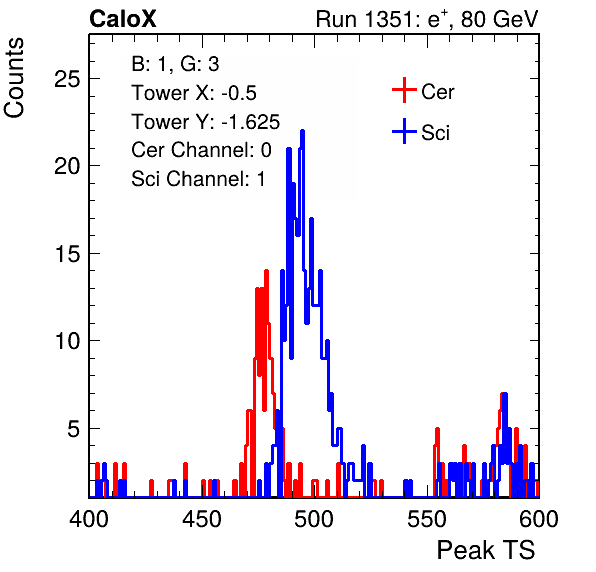 CaloX

Run 1351: $e^{+}$, 80 GeV

Counts

B: 1, G: 3
Tower X: -0.5
Tower Y: -1.625
Cer Channel: 0
Sci Channel: 1

Cer
Sci

25
20
15
10
5

400
450
500
550
600

Peak TS